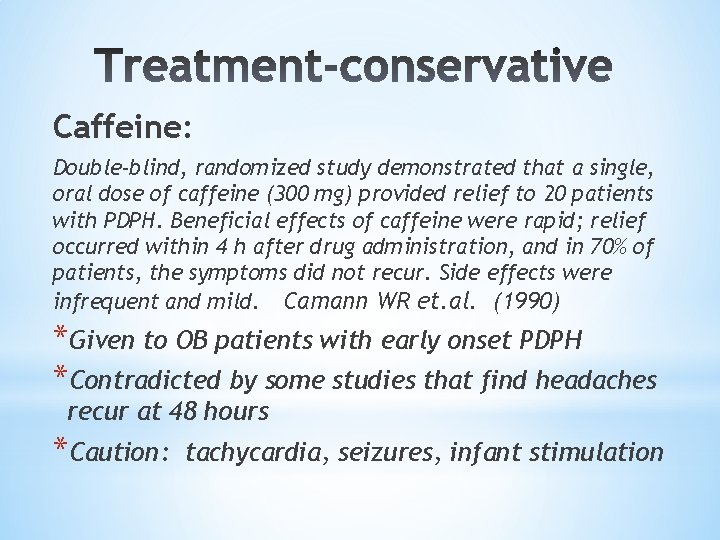 Treatment-conservative

Caffeine:

Double-blind, randomized study demonstrated that a single, oral dose of caffeine (300 mg) provided relief to 20 patients with PDPH. Beneficial effects of caffeine were rapid; relief occurred within 4 h after drug administration, and in 70% of patients, the symptoms did not recur. Side effects were infrequent and mild. Camann WR et.al. (1990)

*Given to OB patients with early onset PDPH

*Contradicted by some studies that find headaches recur at 48 hours

*Caution: tachycardia, seizures, infant stimulation